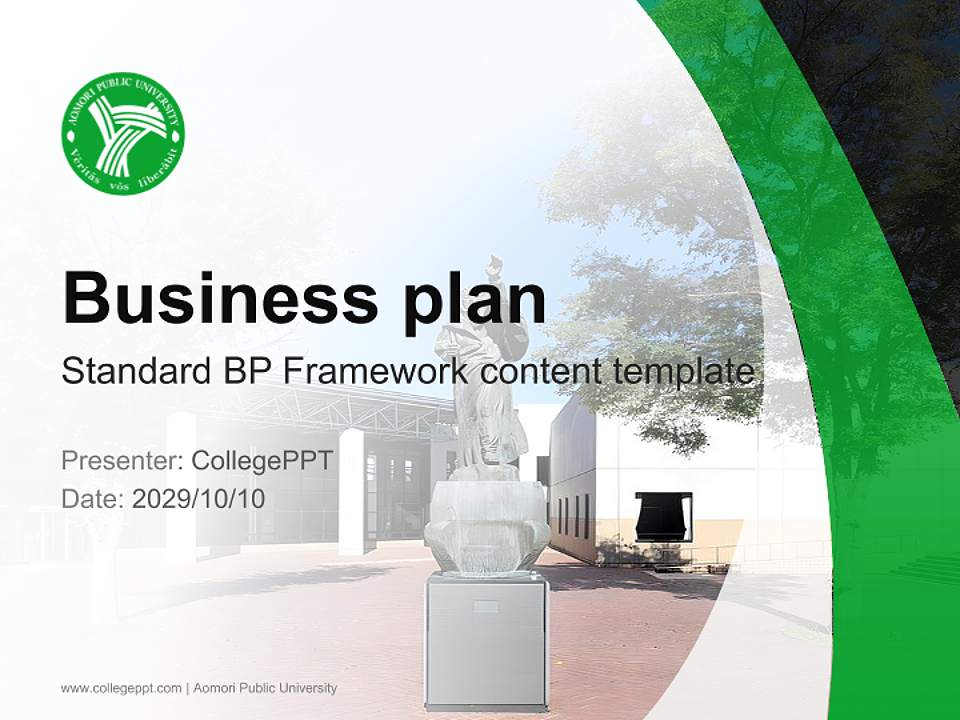 AOMORI PUBLIC UNIVERSITY
Vēritās vōs līberābit

Business plan
Standard BP Framework content template

Presenter: CollegePPT
Date: 2029/10/10

www.collegeppt.com | Aomori Public University